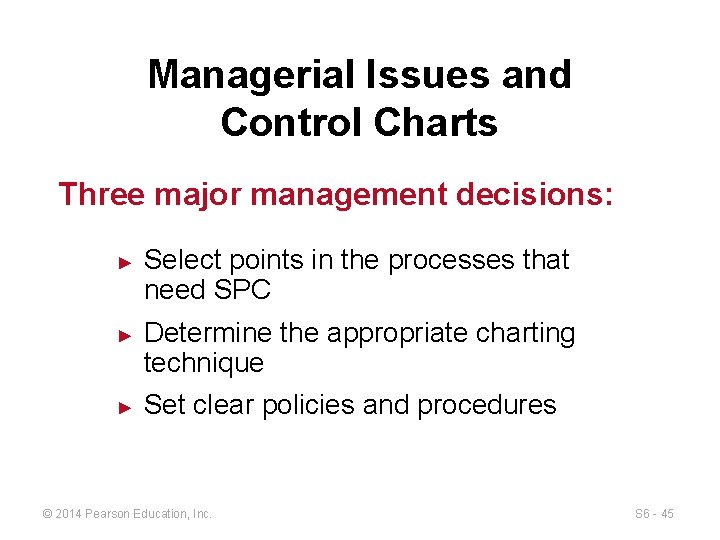 Managerial Issues and Control Charts

Three major management decisions:

► Select points in the processes that need SPC

► Determine the appropriate charting technique

► Set clear policies and procedures

© 2014 Pearson Education, Inc.

S6 - 45